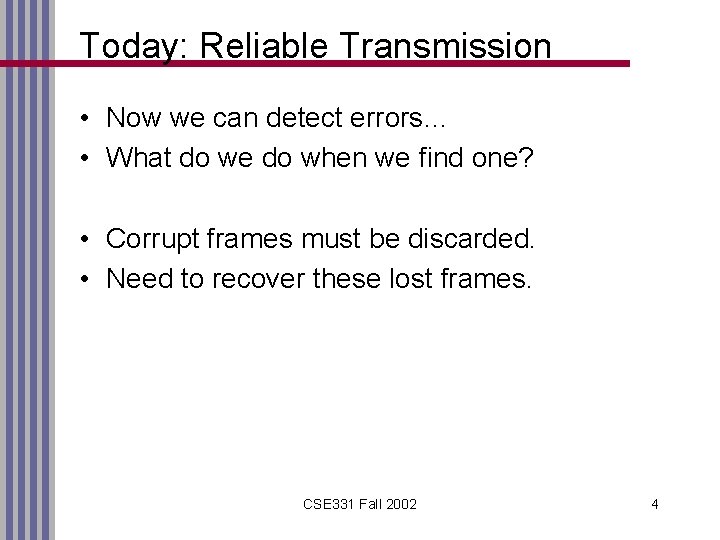 Today: Reliable Transmission

• Now we can detect errors…
• What do we do when we find one?

• Corrupt frames must be discarded.
• Need to recover these lost frames.

CSE331 Fall 2002

4